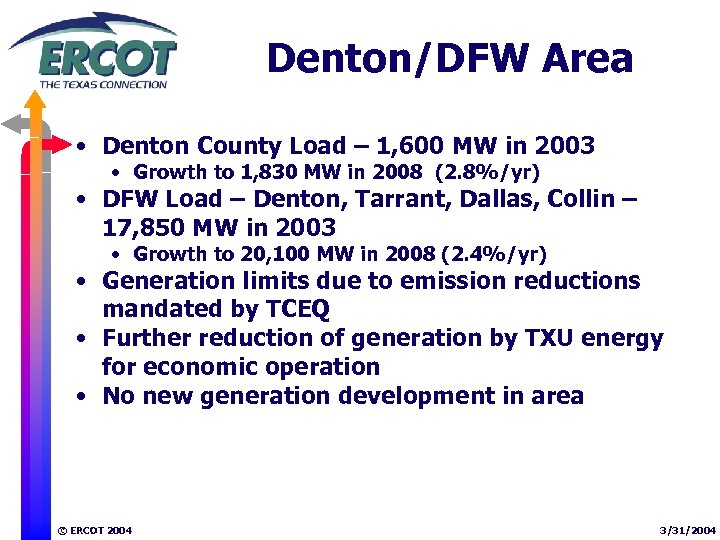 ERCOT
THE TEXAS CONNECTION

Denton/DFW Area

• Denton County Load – 1,600 MW in 2003
  • Growth to 1,830 MW in 2008 (2.8%/yr)
• DFW Load – Denton, Tarrant, Dallas, Collin – 17,850 MW in 2003
  • Growth to 20,100 MW in 2008 (2.4%/yr)
• Generation limits due to emission reductions mandated by TCEQ
• Further reduction of generation by TXU energy for economic operation
• No new generation development in area

© ERCOT 2004

3/31/2004